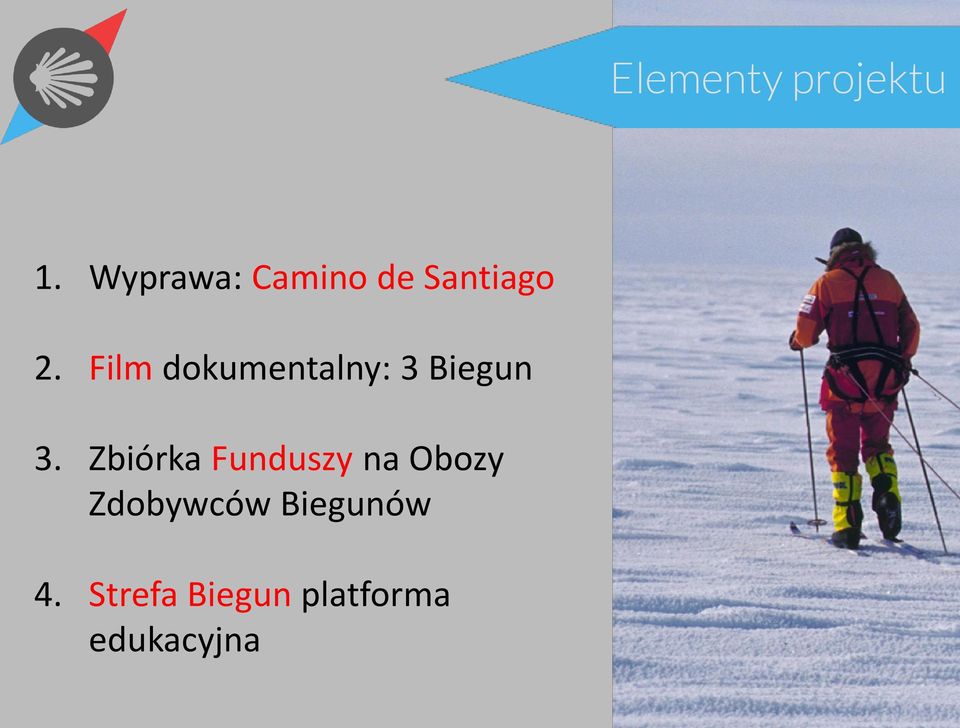 Elementy projektu

1. Wyprawa: Camino de Santiago

2. Film dokumentalny: 3 Biegun

3. Zbiórka Funduszy na Obozy Zdobywców Biegunów

4. Strefa Biegun platforma edukacyjna